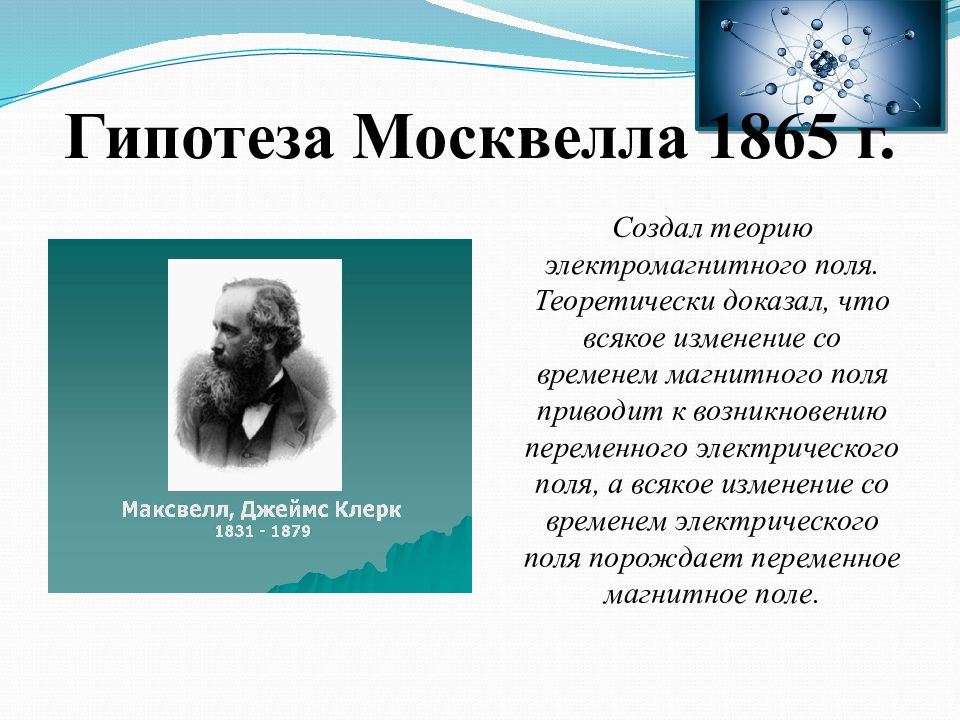 Гипотеза Москвелла 1865 г.

Максвелл, Джеймс Клерк
1831 - 1879

Создал теорию электромагнитного поля. Теоретически доказал, что всякое изменение со временем магнитного поля приводит к возникновению переменного электрического поля, а всякое изменение со временем электрического поля порождает переменное магнитное поле.